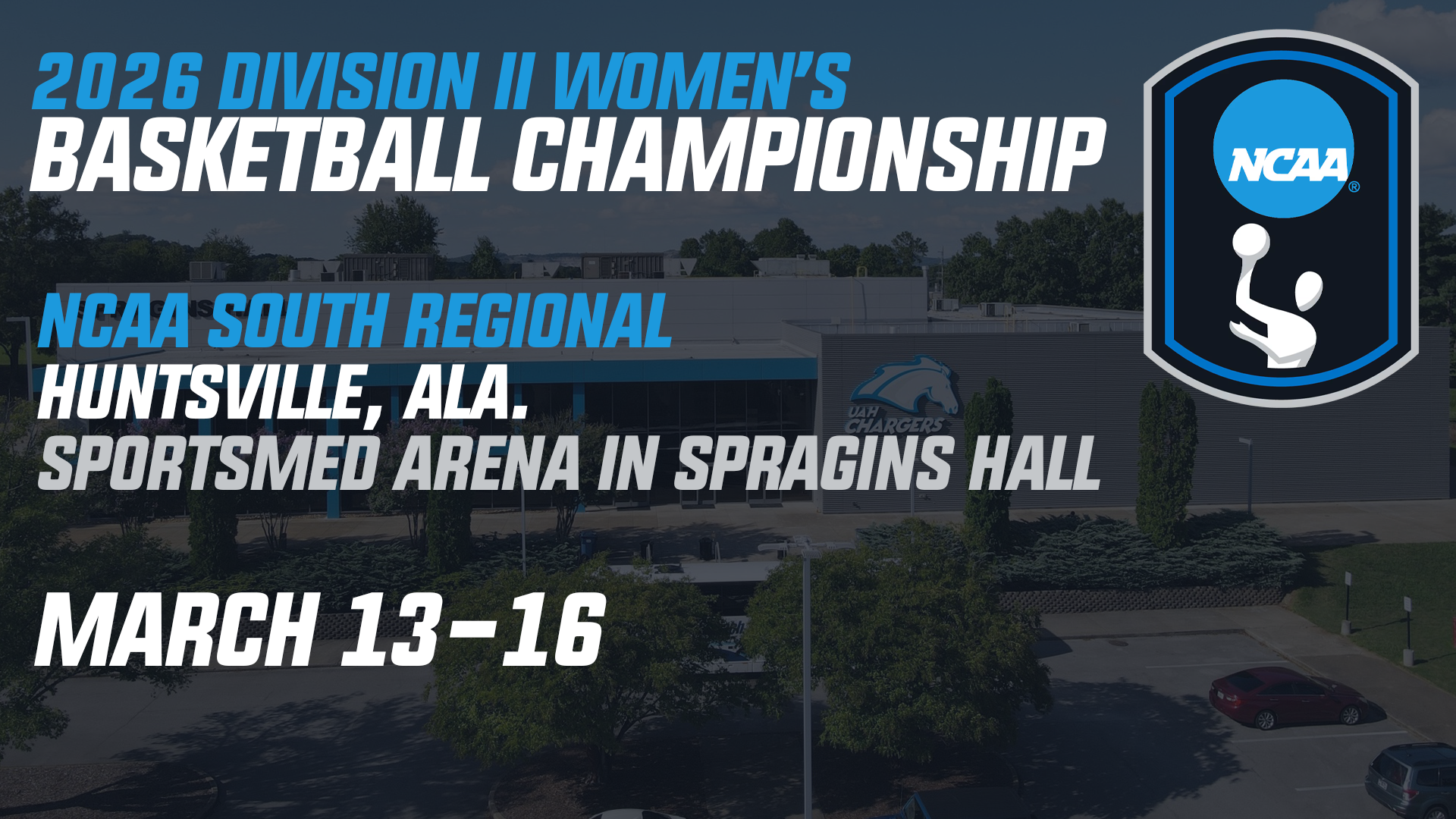 2026 DIVISION II WOMEN'S
BASKETBALL CHAMPIONSHIP

NCAA®

NCAA SOUTH REGIONAL
HUNTSVILLE, ALA.
SPORTSMED ARENA IN SPRAGINS HALL

UAH CHARGERS

MARCH 13-16